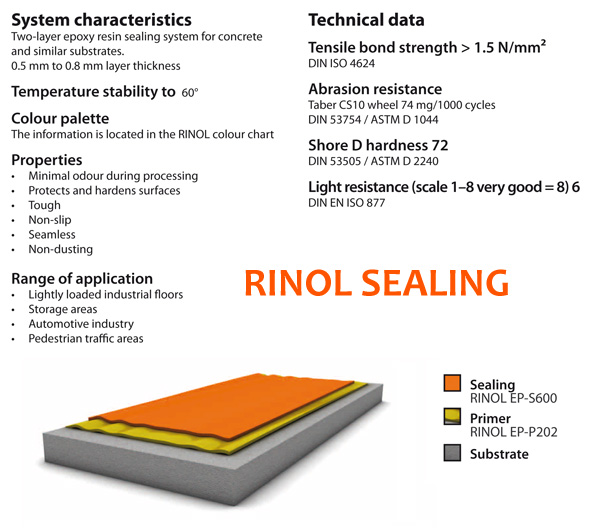 System characteristics
Two-layer epoxy resin sealing system for concrete and similar substrates.
0.5 mm to 0.8 mm layer thickness

Temperature stability to 60°

Colour palette
The information is located in the RINOL colour chart

Properties
• Minimal odour during processing
• Protects and hardens surfaces
• Tough
• Non-slip
• Seamless
• Non-dusting

Range of application
• Lightly loaded industrial floors
• Storage areas
• Automotive industry
• Pedestrian traffic areas

Technical data

Tensile bond strength > 1.5 N/mm²
DIN ISO 4624

Abrasion resistance
Taber CS10 wheel 74 mg/1000 cycles
DIN 53754 / ASTM D 1044

Shore D hardness 72
DIN 53505 / ASTM D 2240

Light resistance (scale 1–8 very good = 8) 6
DIN EN ISO 877

RINOL SEALING

Sealing
RINOL EP-S600
Primer
RINOL EP-P202
Substrate